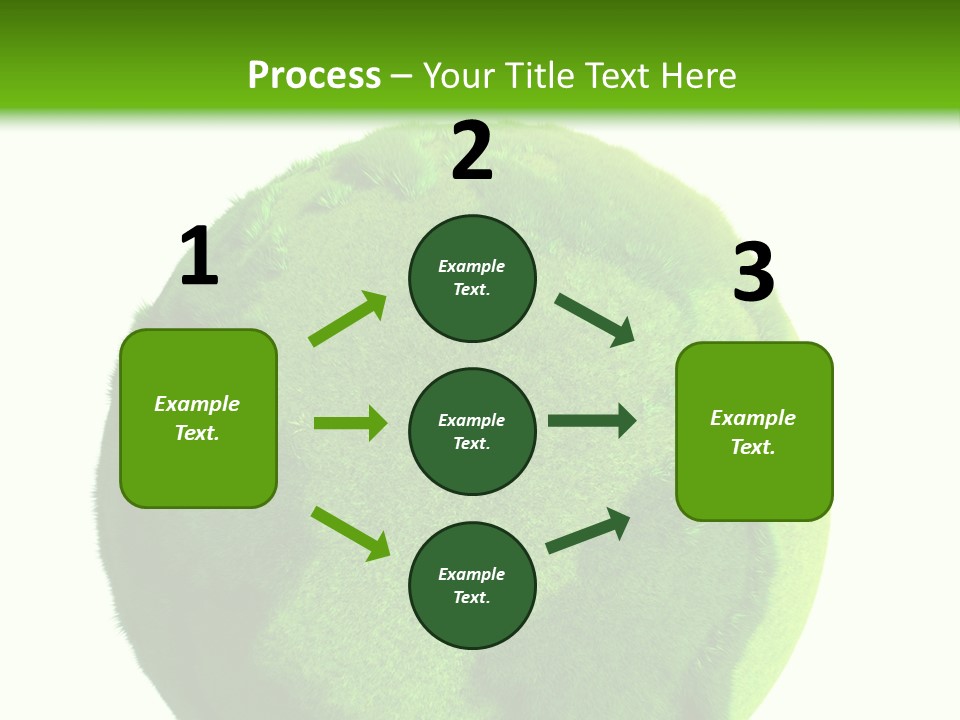 Process – Your Title Text Here

1

Example Text.

2

Example Text.

Example Text.

Example Text.

3

Example Text.